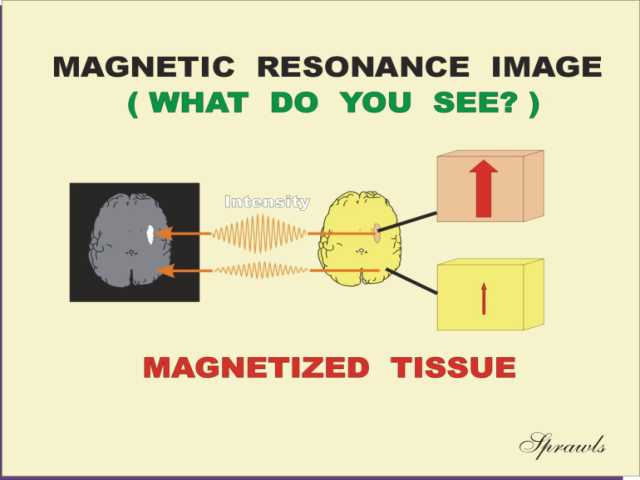 MAGNETIC RESONANCE IMAGE
( WHAT DO YOU SEE? )

Intensity

MAGNETIZED TISSUE

Sprawls